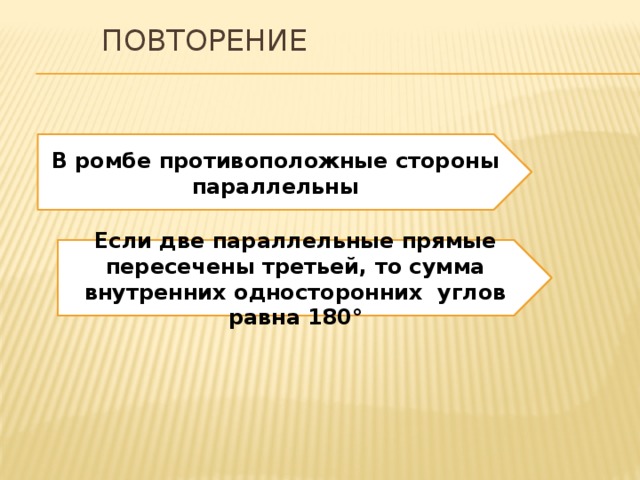 ПОВТОРЕНИЕ

В ромбе противоположные стороны параллельны

Если две параллельные прямые пересечены третьей, то сумма внутренних односторонних углов равна 180°